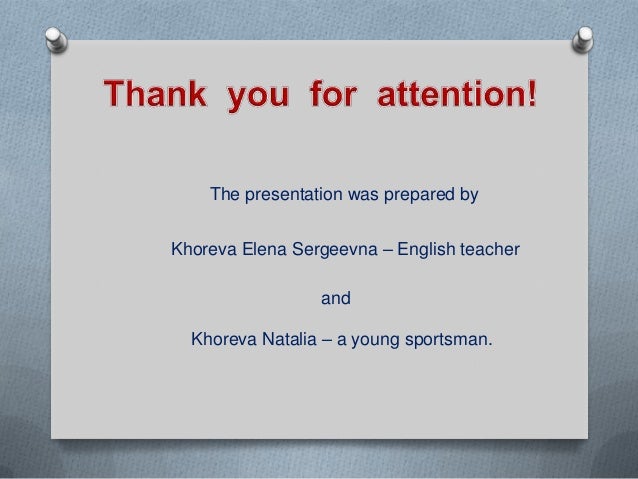 Thank you for attention!

The presentation was prepared by

Khoreva Elena Sergeevna – English teacher

and

Khoreva Natalia – a young sportsman.